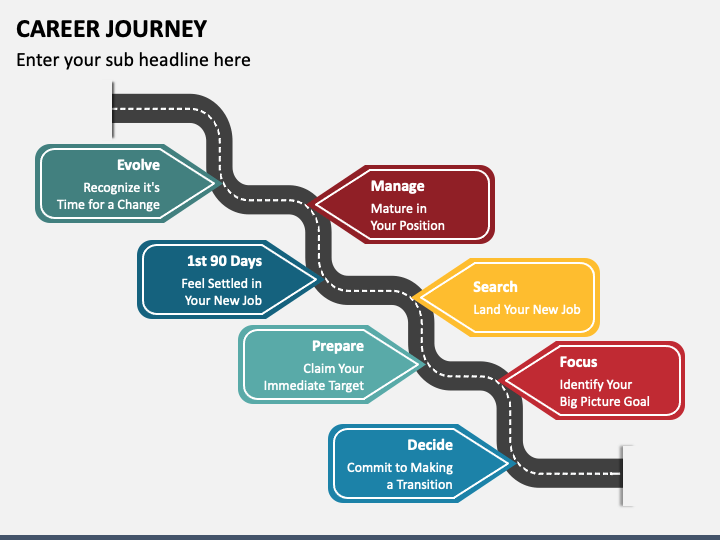 CAREER JOURNEY

Enter your sub headline here

Evolve
Recognize it's Time for a Change

Manage
Mature in Your Position

1st 90 Days
Feel Settled in Your New Job

Search
Land Your New Job

Prepare
Claim Your Immediate Target

Focus
Identify Your Big Picture Goal

Decide
Commit to Making a Transition